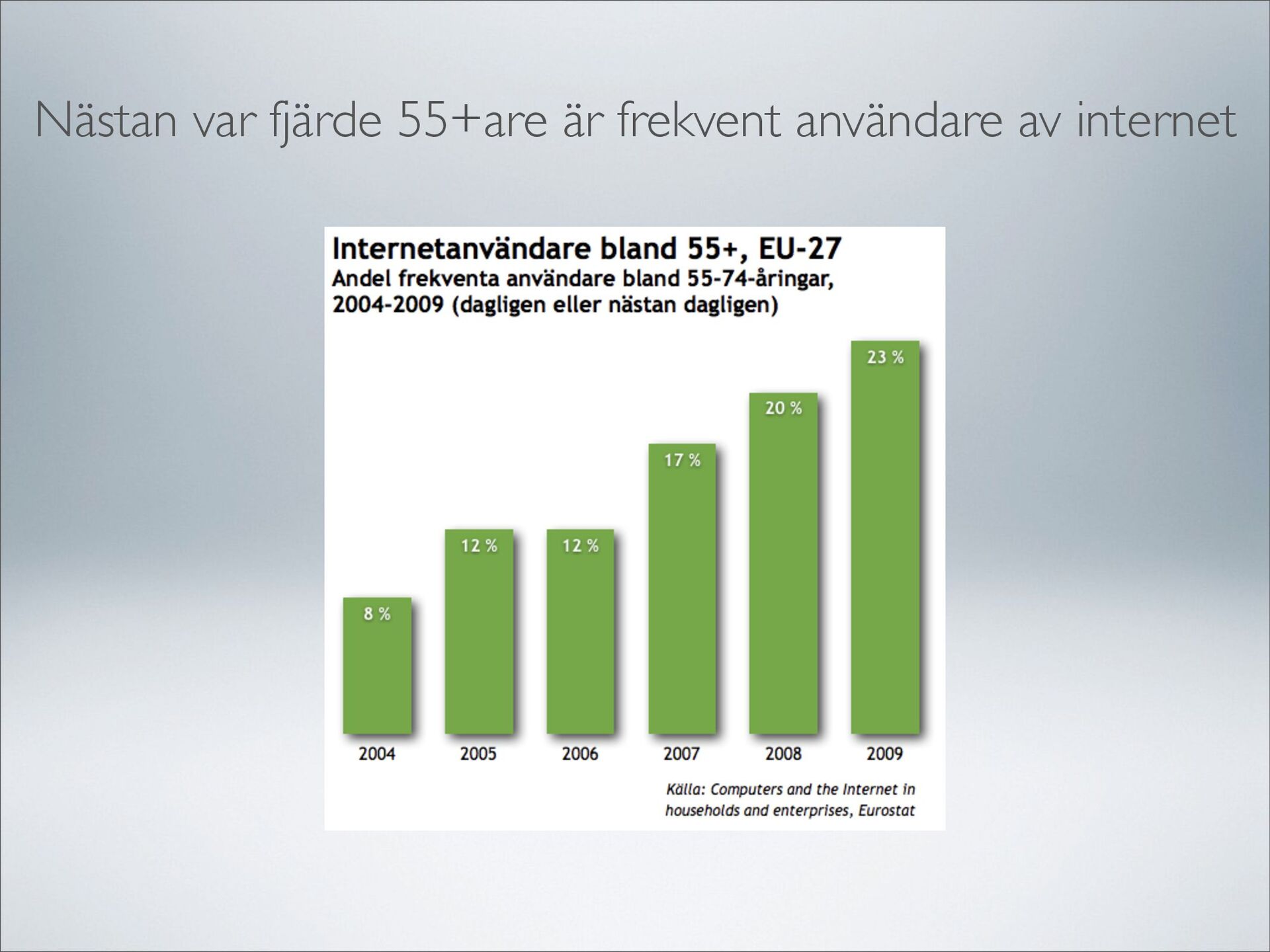 Nästan var fjärde 55+are är frekvent användare av internet

Internetanvändare bland 55+, EU-27
Andel frekventa användare bland 55-74-åringar, 2004-2009 (dagligen eller nästan dagligen)

8 %
12 %
12 %
17 %
20 %
23 %

2004
2005
2006
2007
2008
2009

Källa: Computers and the Internet in households and enterprises, Eurostat